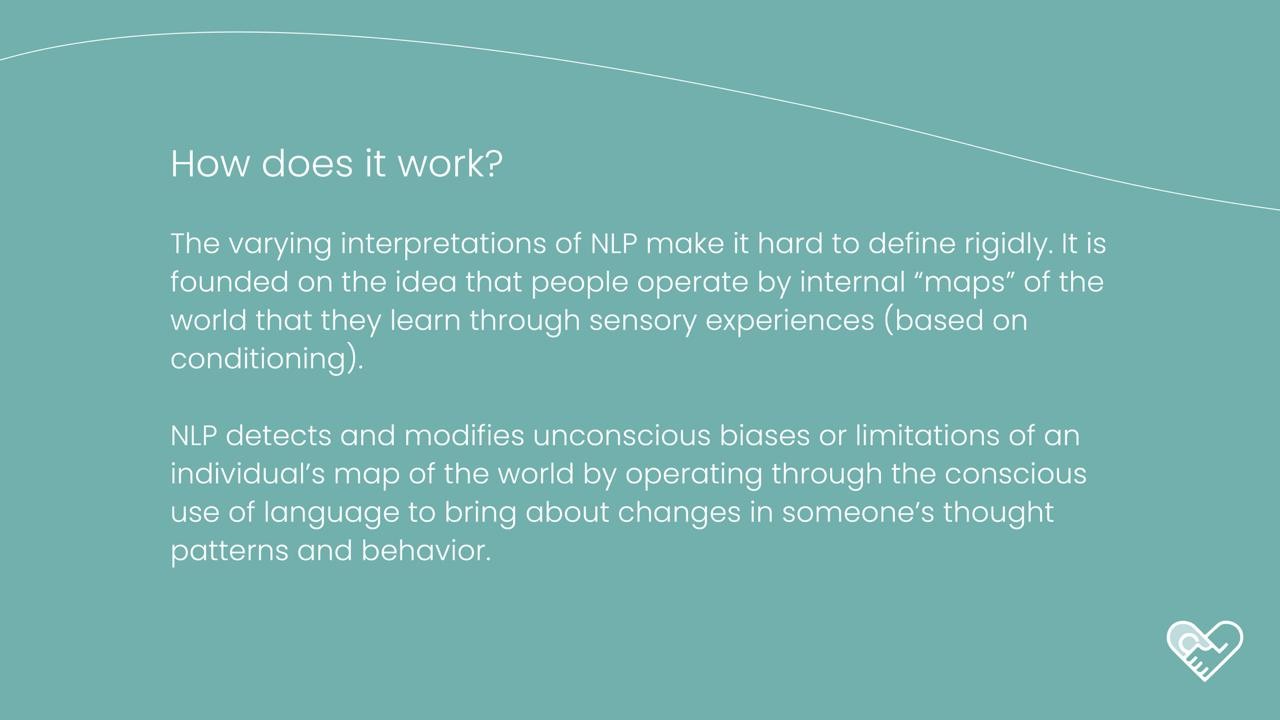 How does it work?

The varying interpretations of NLP make it hard to define rigidly. It is founded on the idea that people operate by internal “maps” of the world that they learn through sensory experiences (based on conditioning).

NLP detects and modifies unconscious biases or limitations of an individual’s map of the world by operating through the conscious use of language to bring about changes in someone’s thought patterns and behavior.